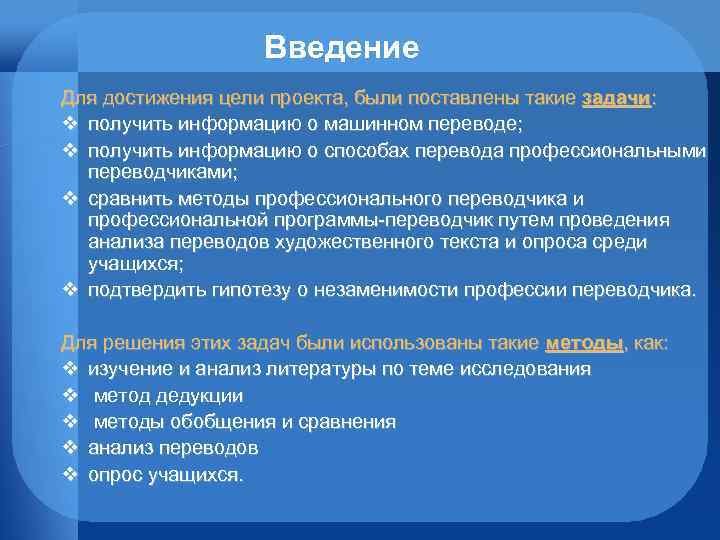 Введение

Для достижения цели проекта, были поставлены такие задачи:
❖ получить информацию о машинном переводе;
❖ получить информацию о способах перевода профессиональными переводчиками;
❖ сравнить методы профессионального переводчика и профессиональной программы-переводчик путем проведения анализа переводов художественного текста и опроса среди учащихся;
❖ подтвердить гипотезу о незаменимости профессии переводчика.

Для решения этих задач были использованы такие методы, как:
❖ изучение и анализ литературы по теме исследования
❖ метод дедукции
❖ методы обобщения и сравнения
❖ анализ переводов
❖ опрос учащихся.